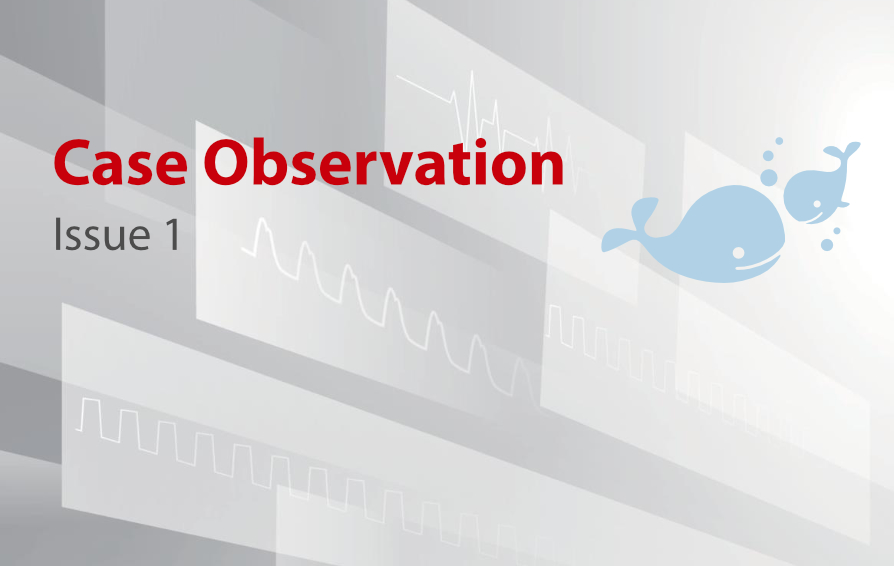 Case Observation
Issue 1